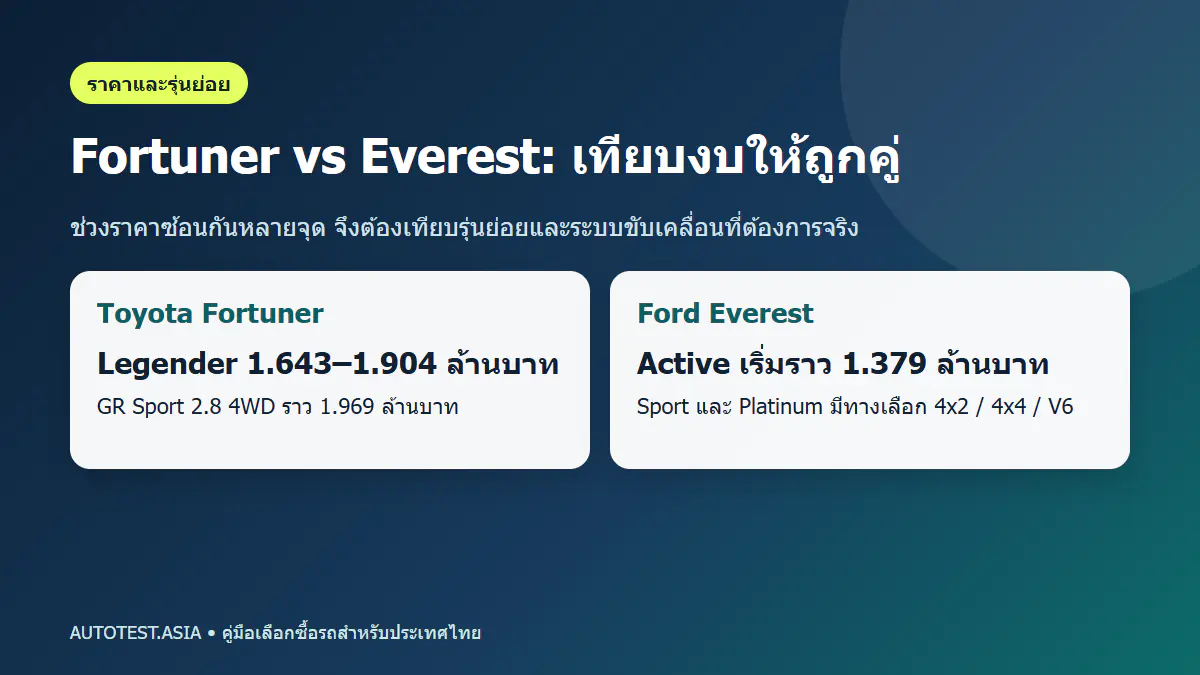 ราคาและรุ่นย่อย

Fortuner vs Everest: เทียบงบให้ถูกคู่

ช่วงราคาซ้อนกันหลายจุด จึงต้องเทียบรุ่นย่อยและระบบขับเคลื่อนที่ต้องการจริง

Toyota Fortuner

Legender 1.643–1.904 ล้านบาท

GR Sport 2.8 4WD ราว 1.969 ล้านบาท

Ford Everest

Active เริ่มราว 1.379 ล้านบาท

Sport และ Platinum มีทางเลือก 4x2 / 4x4 / V6

AUTOTEST.ASIA • คู่มือเลือกซื้อรถสำหรับประเทศไทย